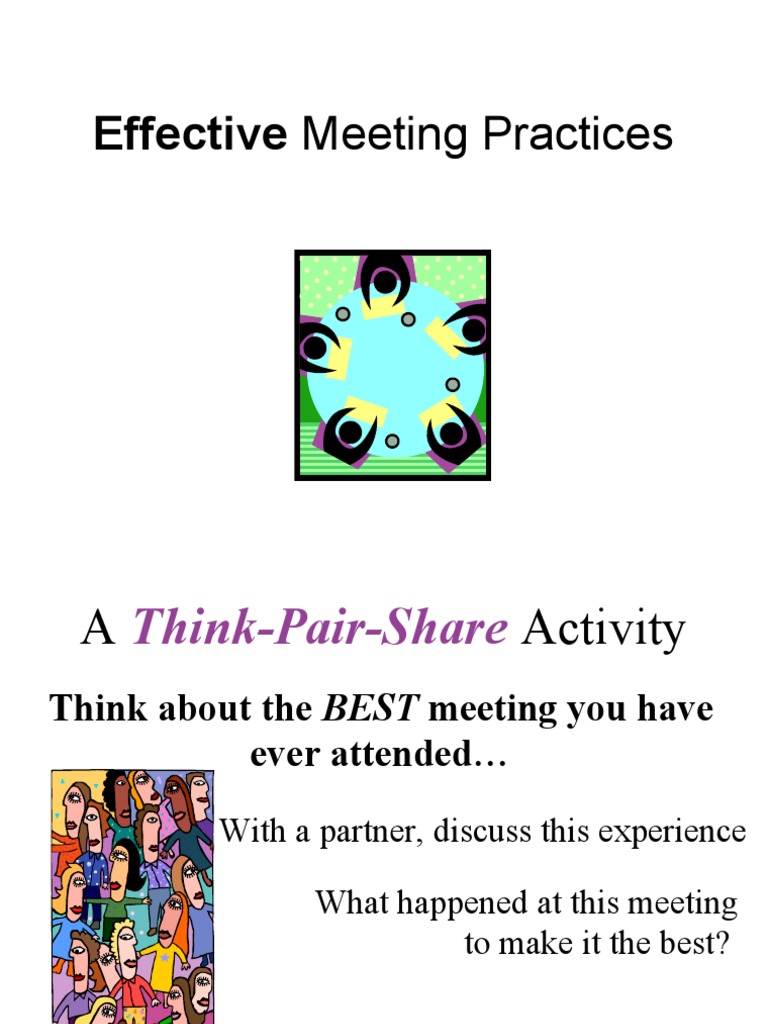 Effective Meeting Practices

A Think-Pair-Share Activity

Think about the BEST meeting you have ever attended…

With a partner, discuss this experience

What happened at this meeting to make it the best?